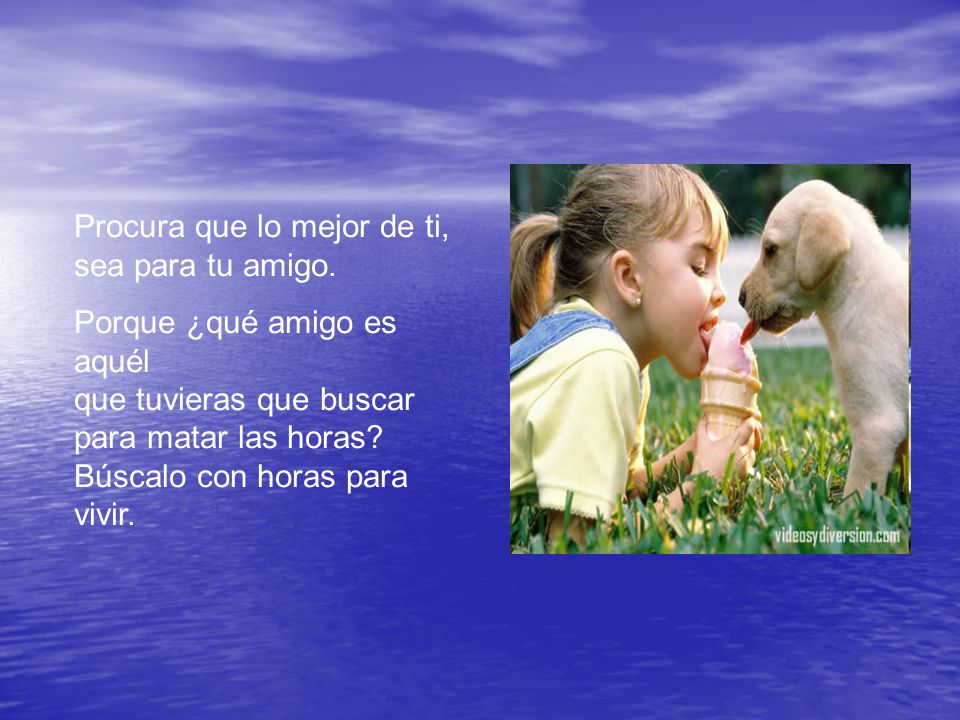 Procura que lo mejor de ti, sea para tu amigo.

Porque ¿qué amigo es aquél que tuvieras que buscar para matar las horas? Búscalo con horas para vivir.

videosydiversion.com